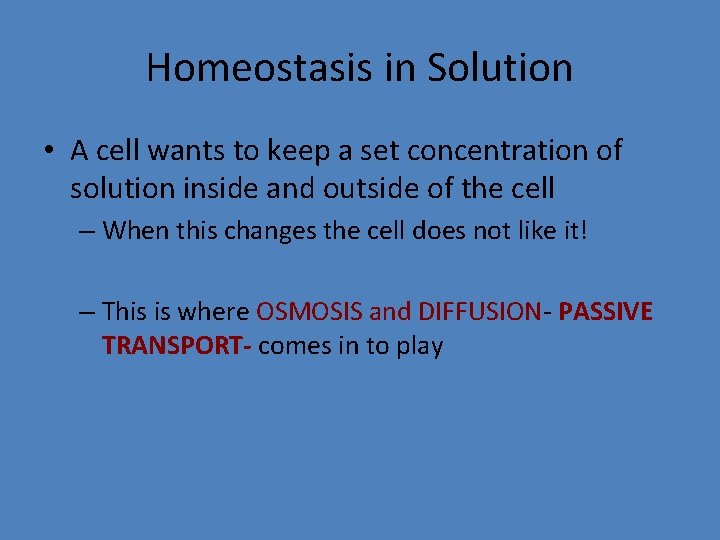 Homeostasis in Solution

• A cell wants to keep a set concentration of solution inside and outside of the cell

– When this changes the cell does not like it!

– This is where OSMOSIS and DIFFUSION- PASSIVE TRANSPORT- comes in to play